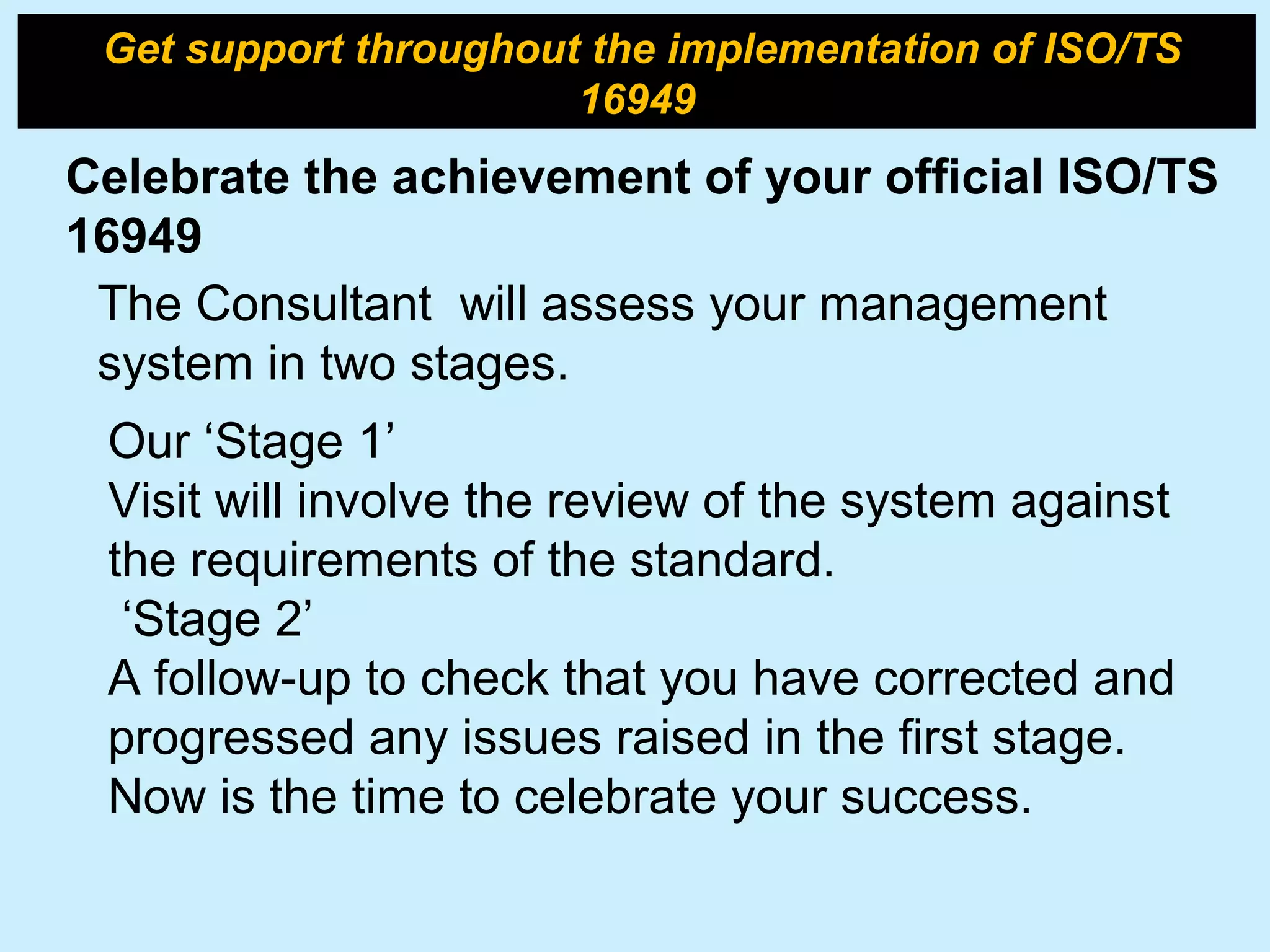 Get support throughout the implementation of ISO/TS 16949

Celebrate the achievement of your official ISO/TS 16949

The Consultant  will assess your management system in two stages.

Our ‘Stage 1’
Visit will involve the review of the system against the requirements of the standard.
‘Stage 2’
A follow-up to check that you have corrected and progressed any issues raised in the first stage.
Now is the time to celebrate your success.